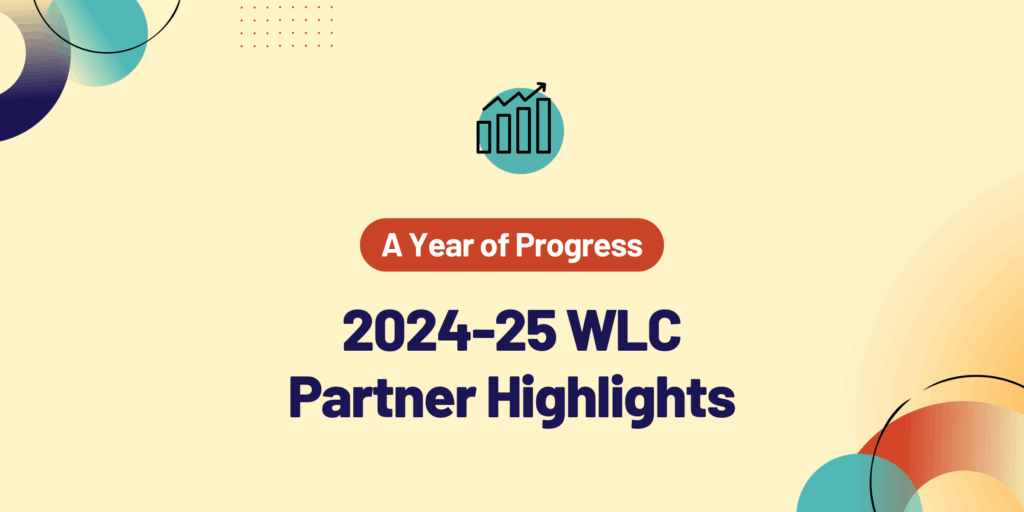 A Year of Progress

2024-25 WLC Partner Highlights